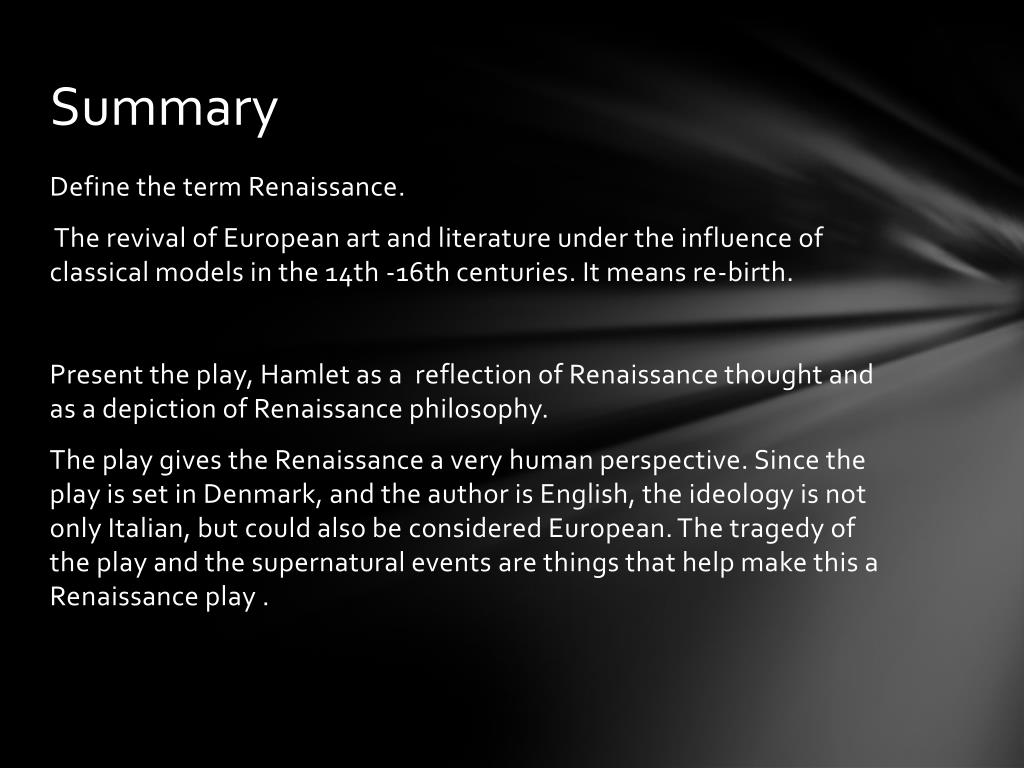 Summary

Define the term Renaissance.

The revival of European art and literature under the influence of classical models in the 14th -16th centuries. It means re-birth.

Present the play, Hamlet as a reflection of Renaissance thought and as a depiction of Renaissance philosophy.

The play gives the Renaissance a very human perspective. Since the play is set in Denmark, and the author is English, the ideology is not only Italian, but could also be considered European. The tragedy of the play and the supernatural events are things that help make this a Renaissance play .